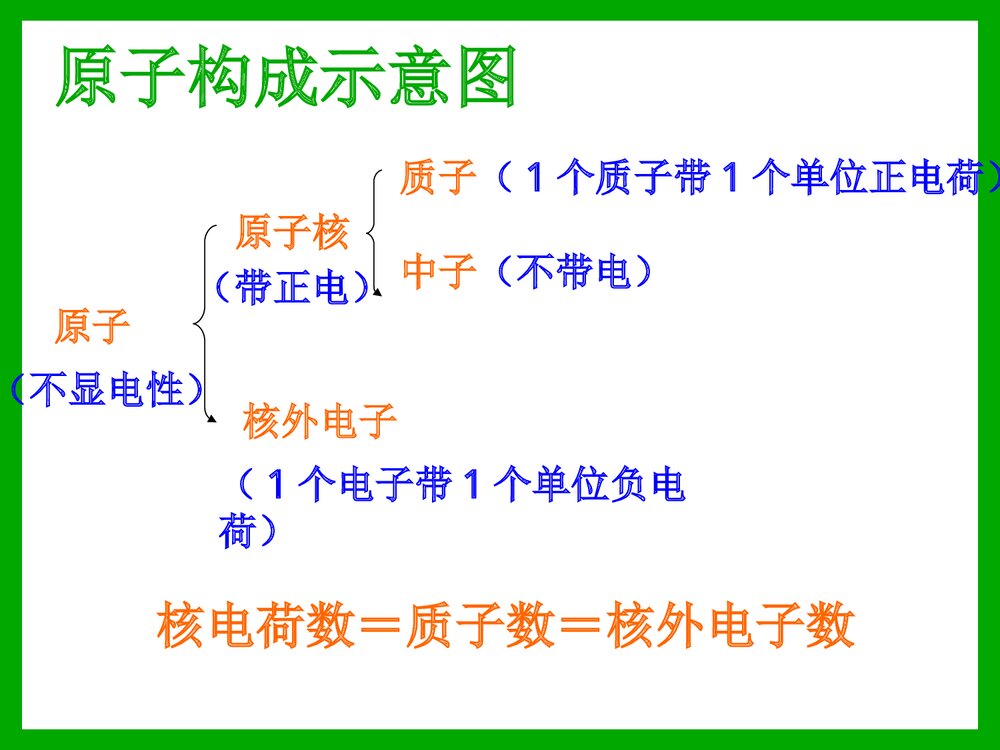 原子构成示意图

原子
（不显电性）

原子核
（带正电）

质子（1个质子带1个单位正电荷）

中子（不带电）

核外电子
（1个电子带1个单位负电荷）

核电荷数＝质子数＝核外电子数